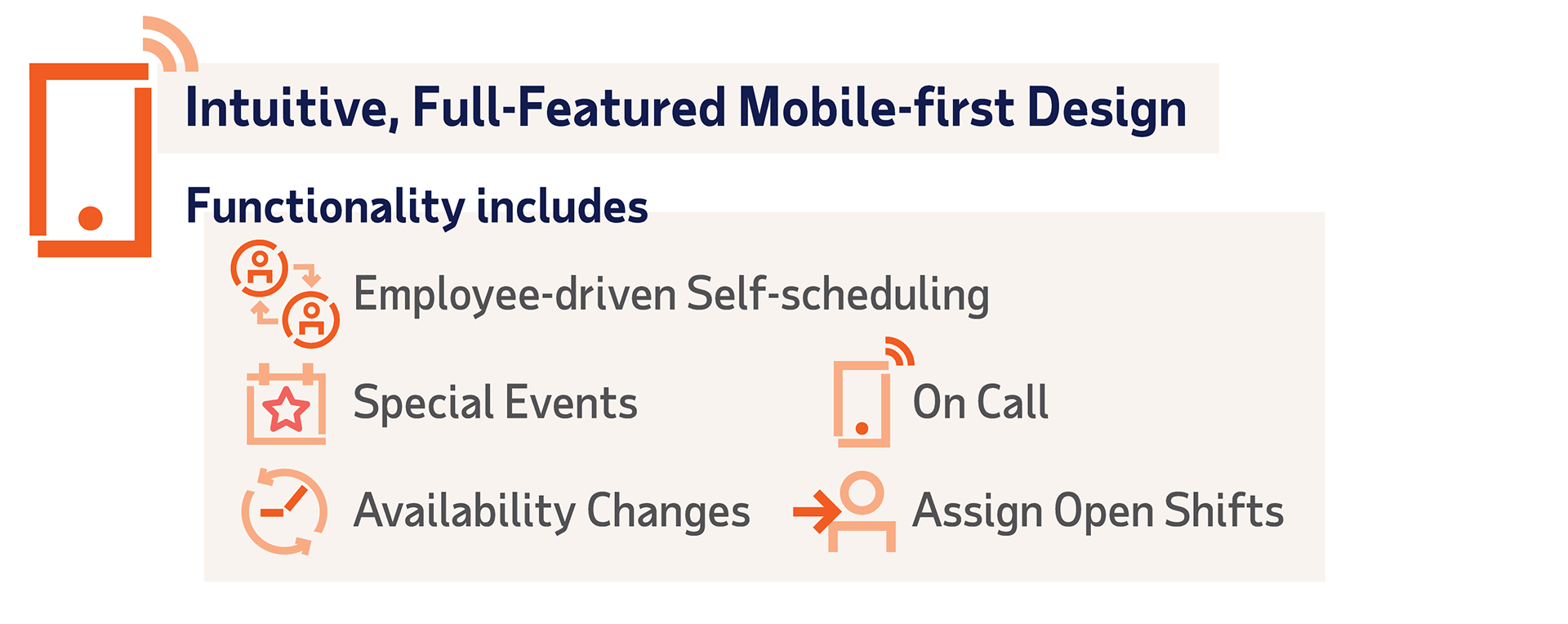 Intuitive, Full-Featured Mobile-first Design

Functionality includes

Employee-driven Self-scheduling

Special Events

On Call

Availability Changes

Assign Open Shifts